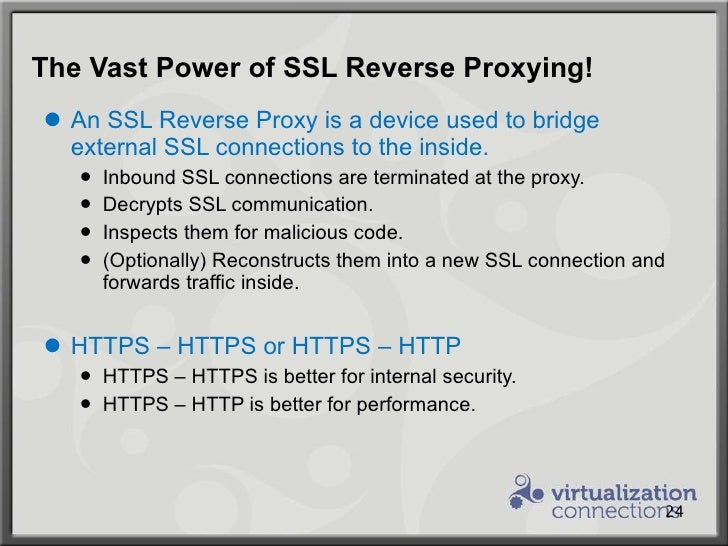 The Vast Power of SSL Reverse Proxying!

- An SSL Reverse Proxy is a device used to bridge external SSL connections to the inside.
  - Inbound SSL connections are terminated at the proxy.
  - Decrypts SSL communication.
  - Inspects them for malicious code.
  - (Optionally) Reconstructs them into a new SSL connection and forwards traffic inside.

- HTTPS – HTTPS or HTTPS – HTTP
  - HTTPS – HTTPS is better for internal security.
  - HTTPS – HTTP is better for performance.

virtualization connections

24